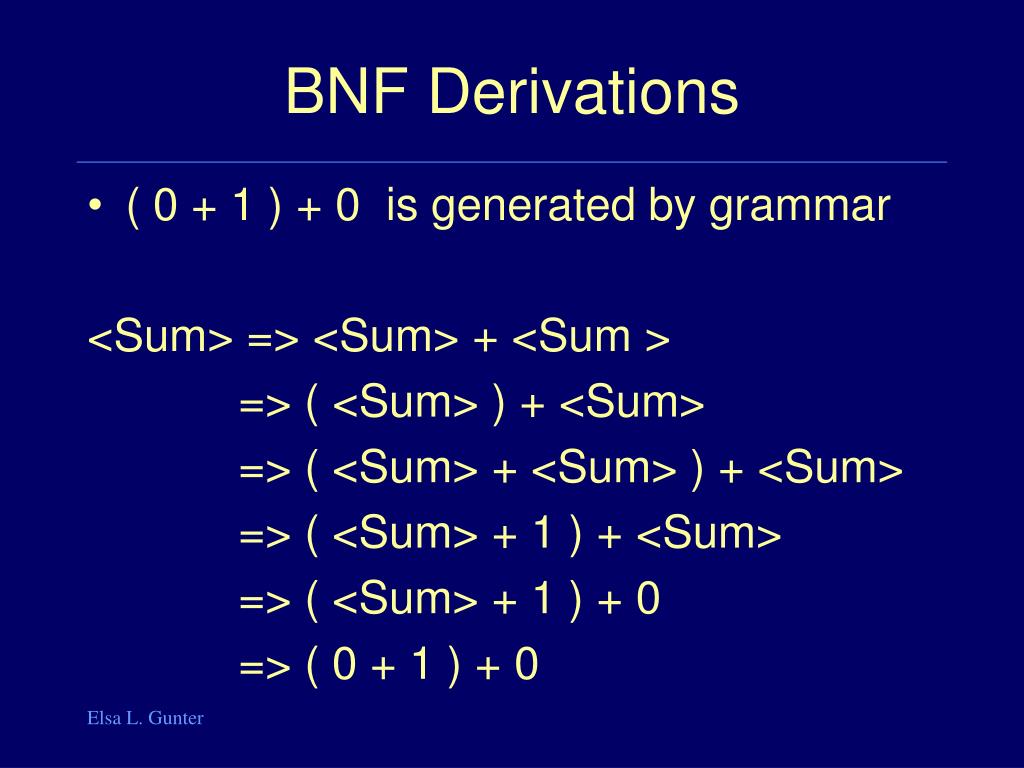 BNF Derivations

• ( 0 + 1 ) + 0 is generated by grammar

<Sum> => <Sum> + <Sum >
=> ( <Sum> ) + <Sum>
=> ( <Sum> + <Sum> ) + <Sum>
=> ( <Sum> + 1 ) + <Sum>
=> ( <Sum> + 1 ) + 0
=> ( 0 + 1 ) + 0

Elsa L. Gunter